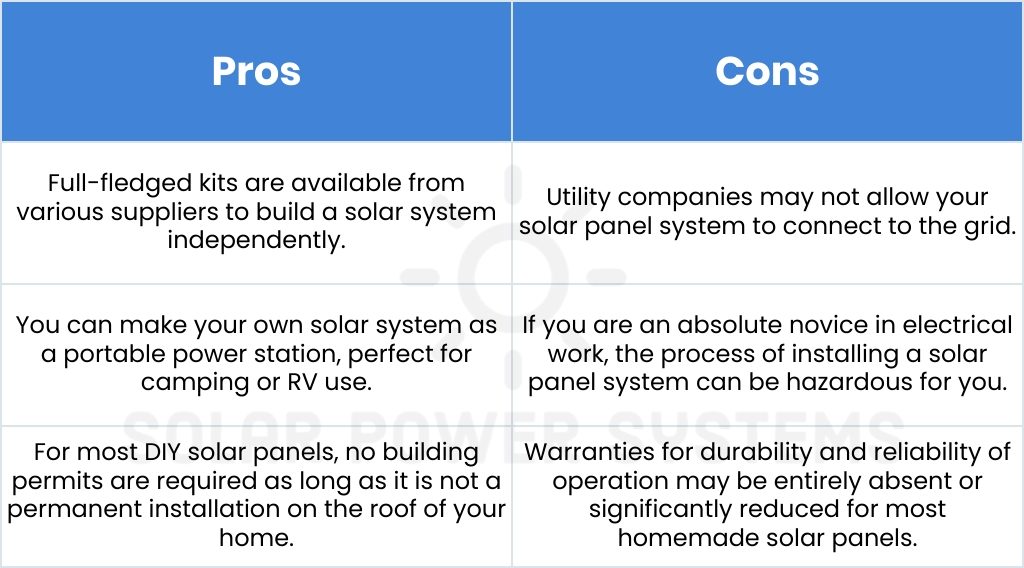 | Pros | Cons |
|---|---|
| Full-fledged kits are available from various suppliers to build a solar system independently. | Utility companies may not allow your solar panel system to connect to the grid. |
| You can make your own solar system as a portable power station, perfect for camping or RV use. | If you are an absolute novice in electrical work, the process of installing a solar panel system can be hazardous for you. |
| For most DIY solar panels, no building permits are required as long as it is not a permanent installation on the roof of your home. | Warranties for durability and reliability of operation may be entirely absent or significantly reduced for most homemade solar panels. |

SOLAR POWER SYSTEMS